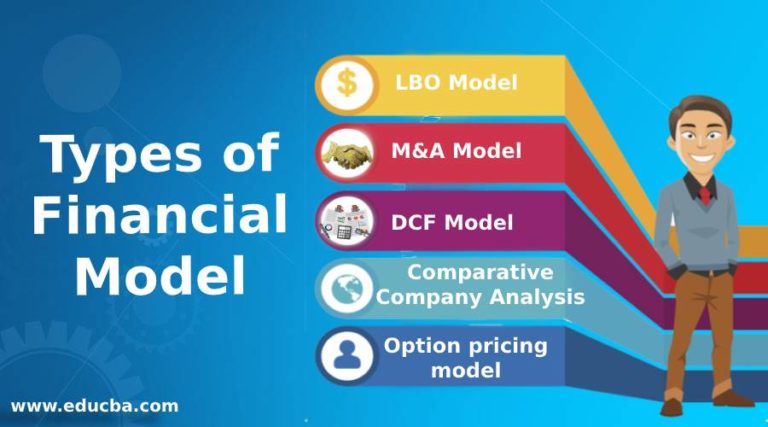 Types of Financial Model

$ LBO Model

M&A Model

DCF Model

Comparative Company Analysis

Option pricing model

www.educba.com